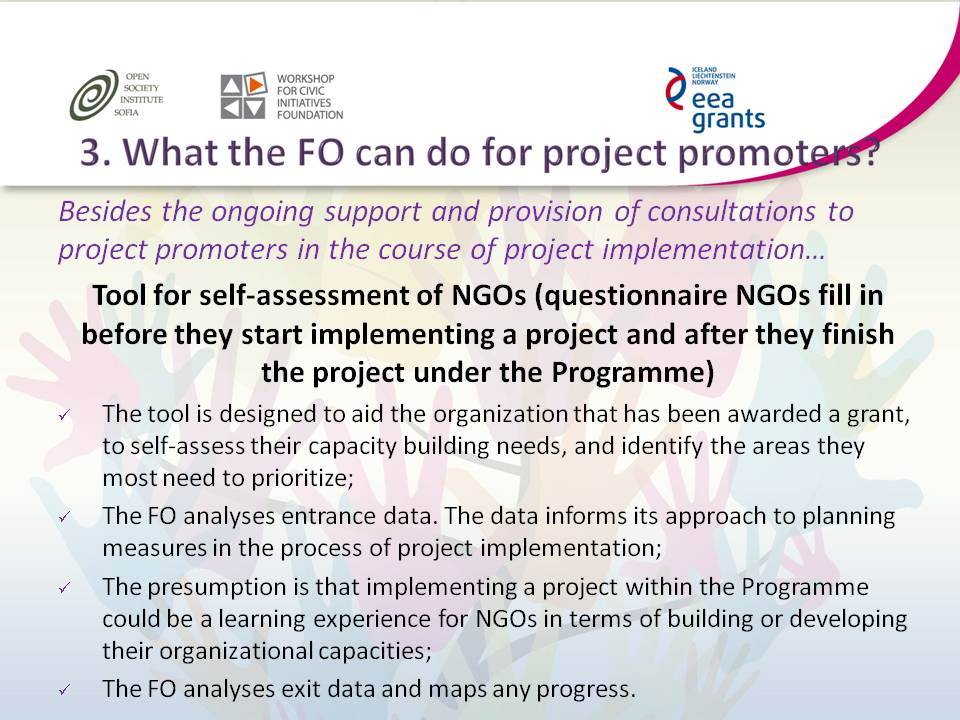 OPEN SOCIETY INSTITUTE SOFIA

WORKSHOP FOR CIVIC INITIATIVES FOUNDATION

ICELAND LIECHTENSTEIN NORWAY
eea grants

3. What the FO can do for project promoters?

Besides the ongoing support and provision of consultations to project promoters in the course of project implementation…

Tool for self-assessment of NGOs (questionnaire NGOs fill in before they start implementing a project and after they finish the project under the Programme)

✓ The tool is designed to aid the organization that has been awarded a grant, to self-assess their capacity building needs, and identify the areas they most need to prioritize;

✓ The FO analyses entrance data. The data informs its approach to planning measures in the process of project implementation;

✓ The presumption is that implementing a project within the Programme could be a learning experience for NGOs in terms of building or developing their organizational capacities;

✓ The FO analyses exit data and maps any progress.